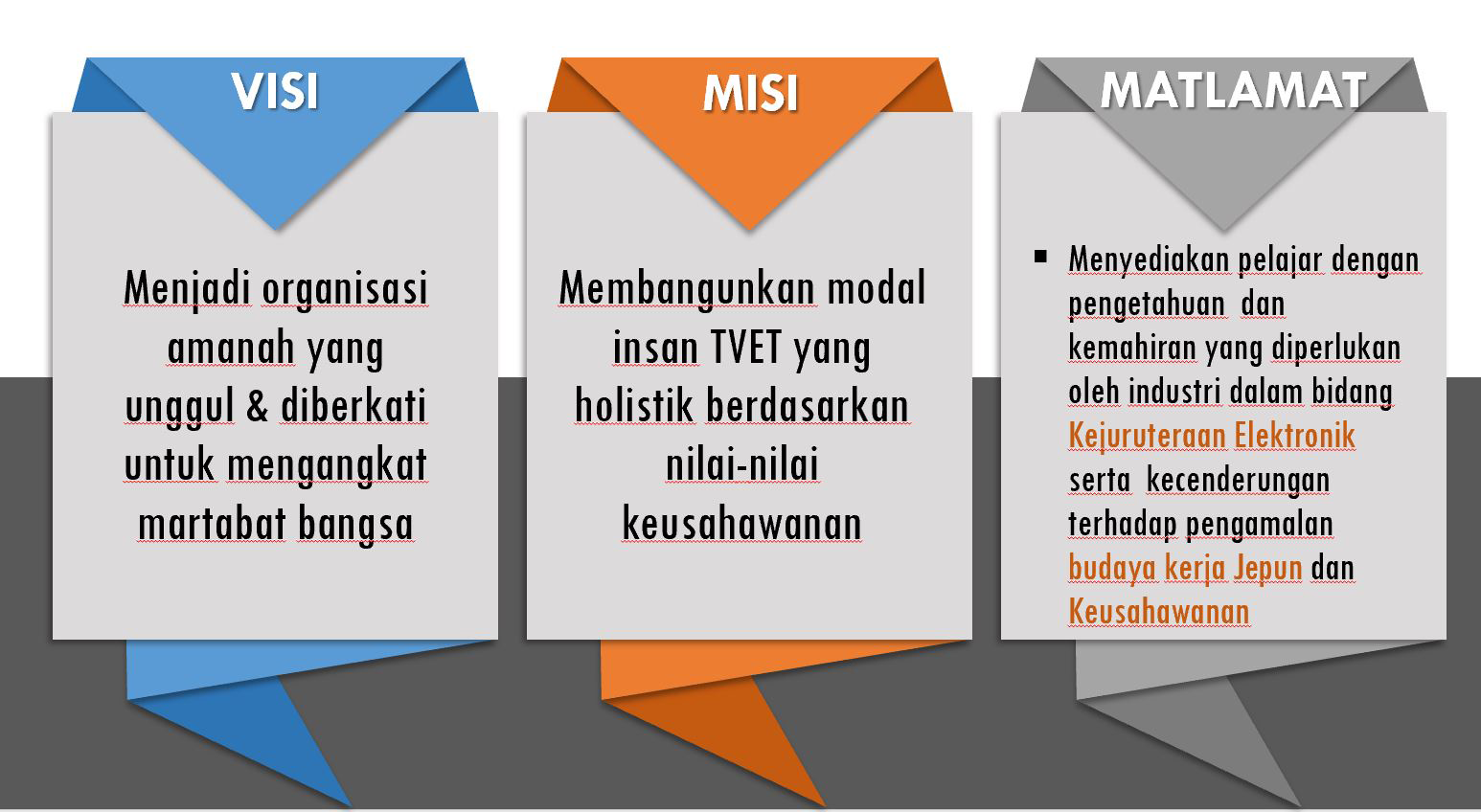 VISI

Menjadi organisasi amanah yang unggul & diberkati untuk mengangkat martabat bangsa

MISI

Membangunkan modal insan TVET yang holistik berdasarkan nilai-nilai keusahawanan

MATLAMAT

▪ Menyediakan pelajar dengan pengetahuan dan kemahiran yang diperlukan oleh industri dalam bidang Kejuruteraan Elektronik serta kecenderungan terhadap pengamalan budaya kerja Jepun dan Keusahawanan